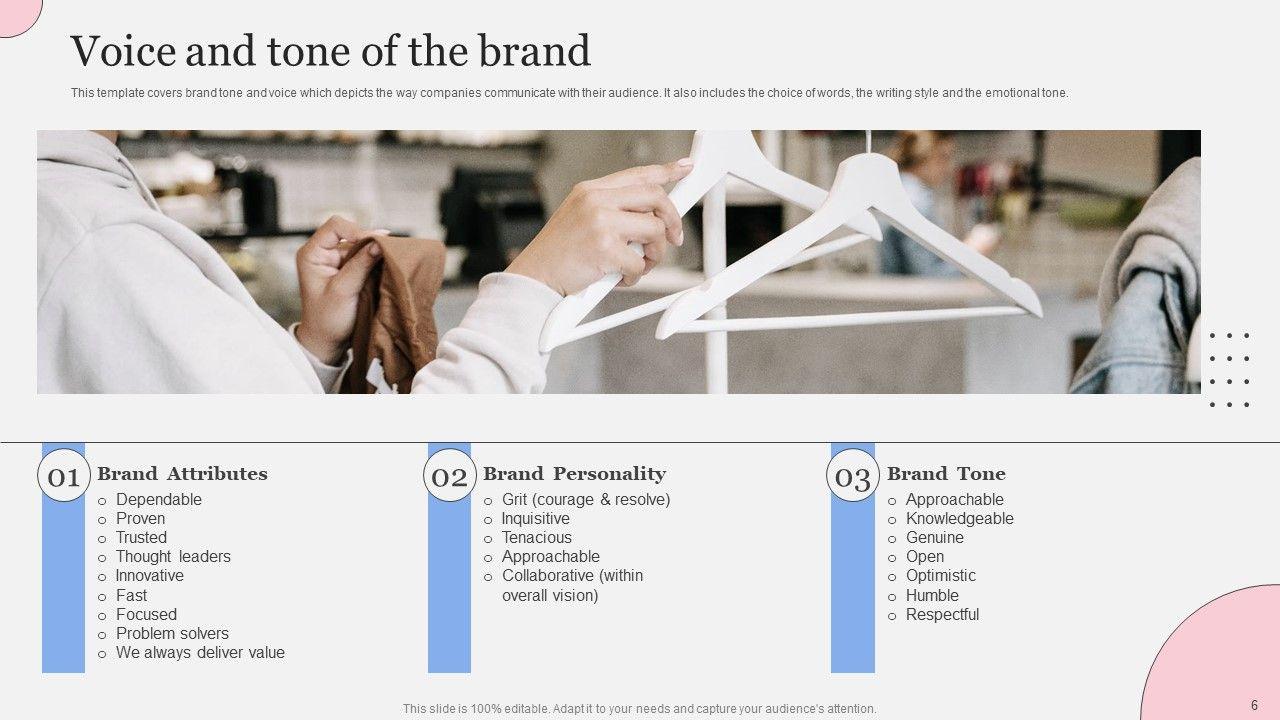 Voice and tone of the brand

This template covers brand tone and voice which depicts the way companies communicate with their audience. It also includes the choice of words, the writing style and the emotional tone.

01 Brand Attributes
- Dependable
- Proven
- Trusted
- Thought leaders
- Innovative
- Fast
- Focused
- Problem solvers
- We always deliver value

02 Brand Personality
- Grit (courage & resolve)
- Inquisitive
- Tenacious
- Approachable
- Collaborative (within overall vision)

03 Brand Tone
- Approachable
- Knowledgeable
- Genuine
- Open
- Optimistic
- Humble
- Respectful

This slide is 100% editable. Adapt it to your needs and capture your audience's attention.

6